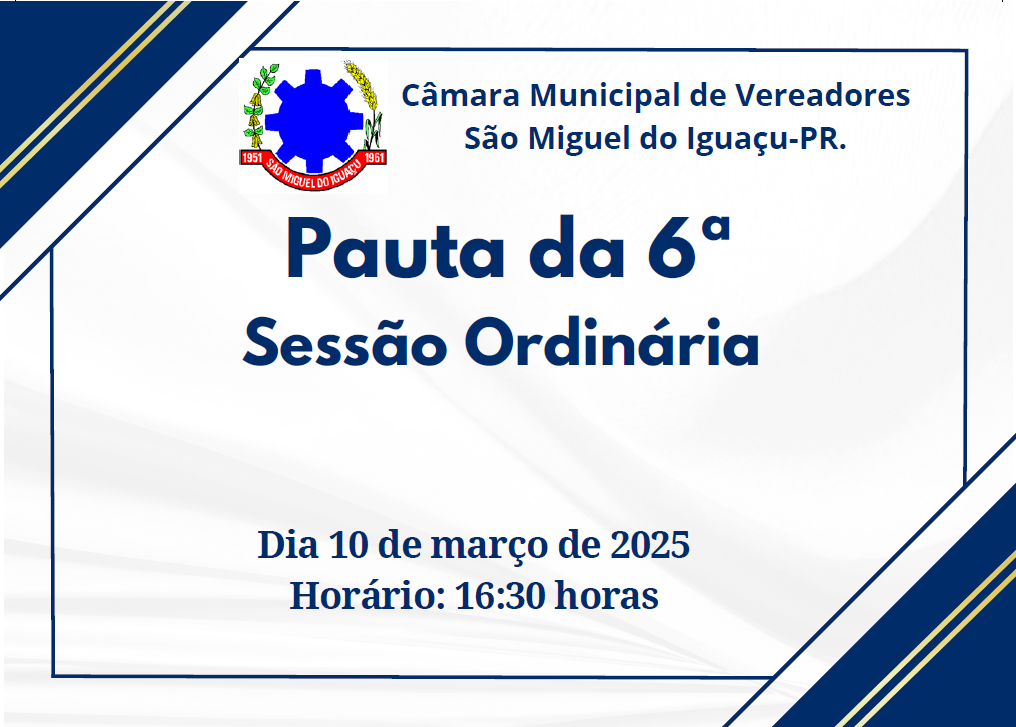 1951 SÃO MIGUEL DO IGUAÇU 1961

Câmara Municipal de Vereadores
São Miguel do Iguaçu-PR.

Pauta da 6ª
Sessão Ordinária

Dia 10 de março de 2025
Horário: 16:30 horas